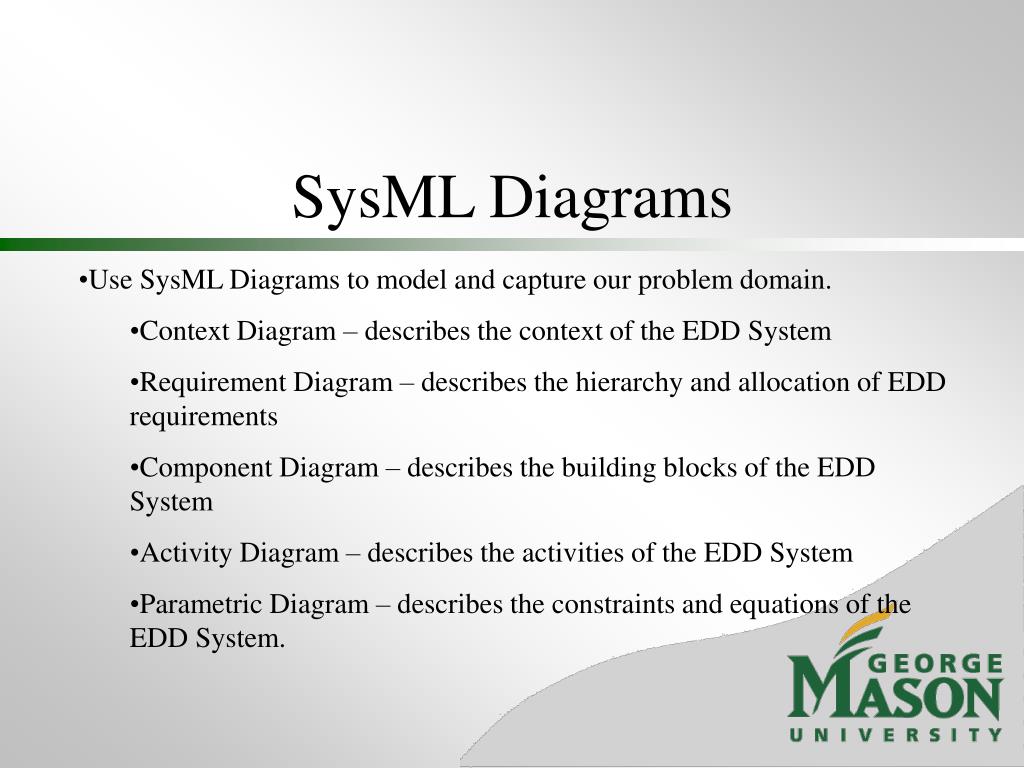 SysML Diagrams

•Use SysML Diagrams to model and capture our problem domain.

•Context Diagram – describes the context of the EDD System

•Requirement Diagram – describes the hierarchy and allocation of EDD requirements

•Component Diagram – describes the building blocks of the EDD System

•Activity Diagram – describes the activities of the EDD System

•Parametric Diagram – describes the constraints and equations of the EDD System.

GEORGE
MASON
UNIVERSITY